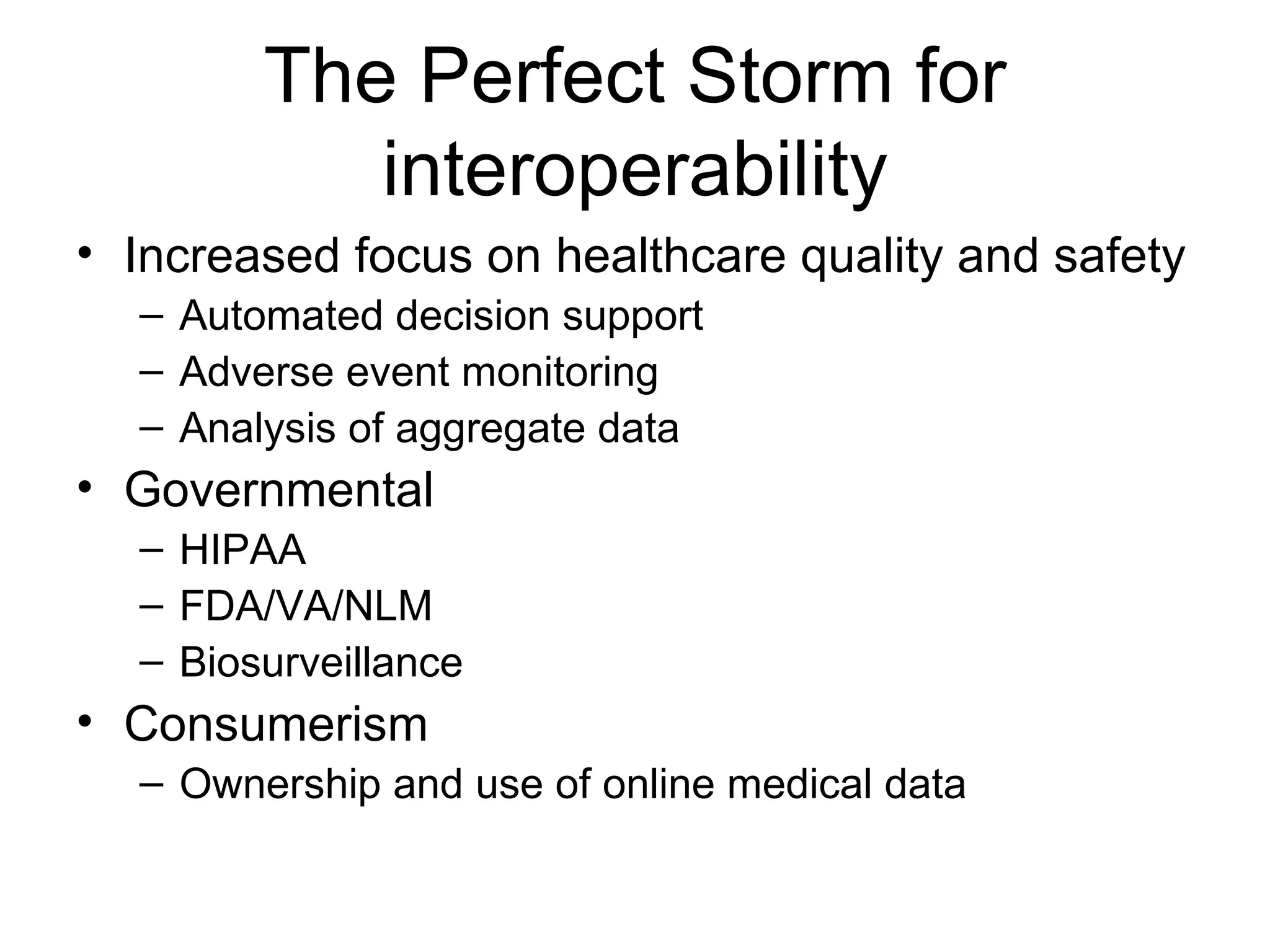 The Perfect Storm for interoperability

• Increased focus on healthcare quality and safety
  – Automated decision support
  – Adverse event monitoring
  – Analysis of aggregate data
• Governmental
  – HIPAA
  – FDA/VA/NLM
  – Biosurveillance
• Consumerism
  – Ownership and use of online medical data